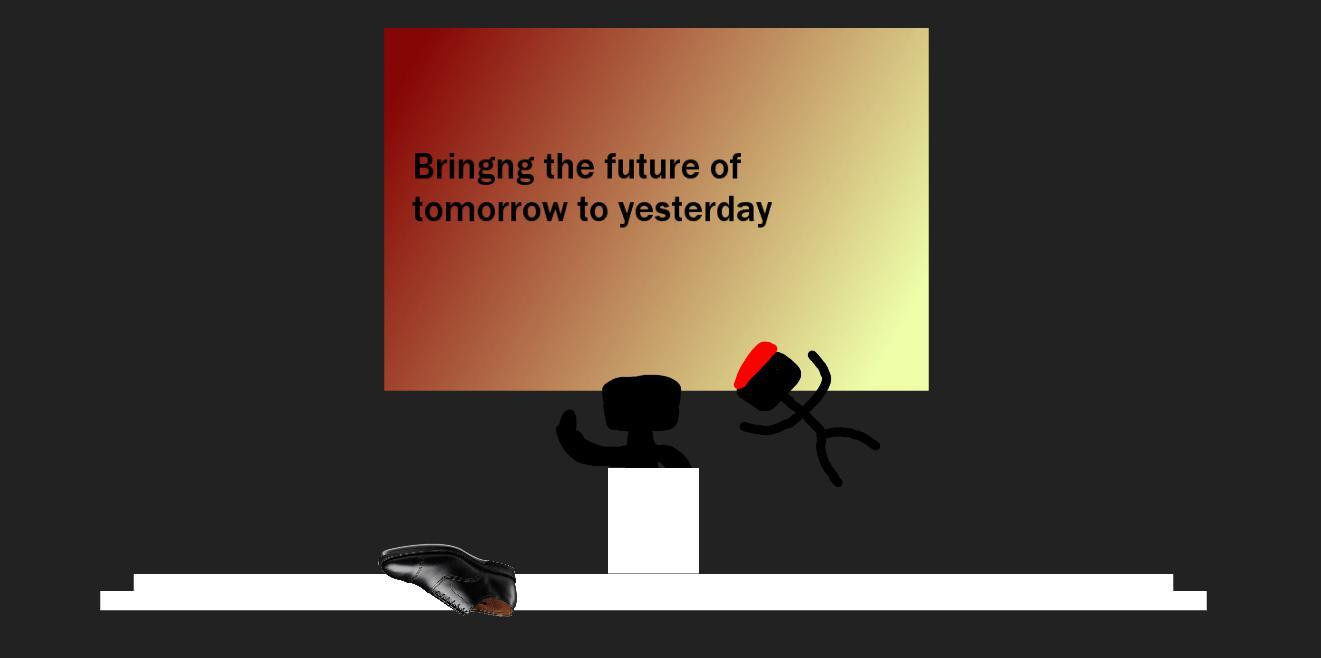 Bringng the future of tomorrow to yesterday